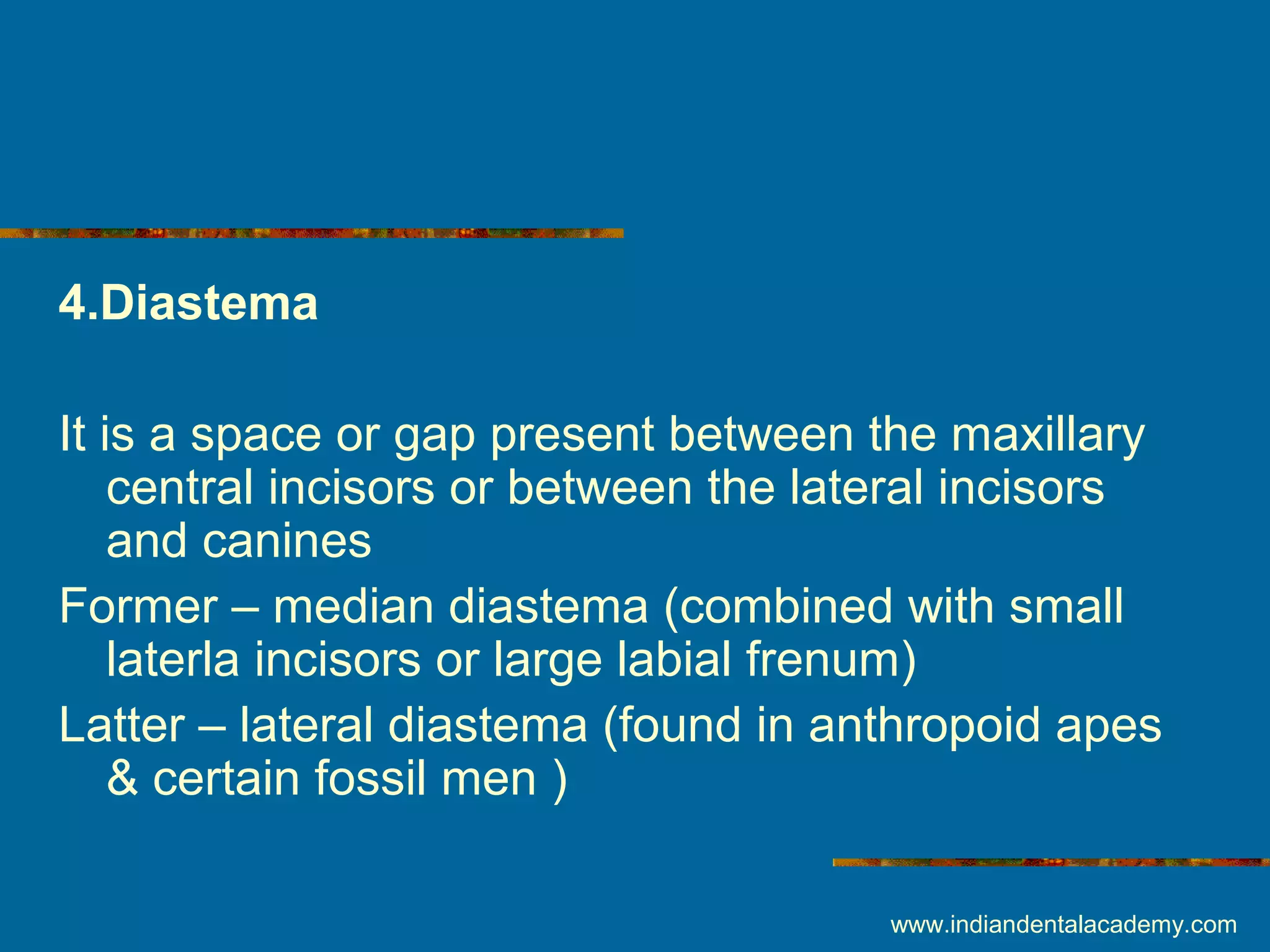 4.Diastema

It is a space or gap present between the maxillary central incisors or between the lateral incisors and canines

Former – median diastema (combined with small laterla incisors or large labial frenum)

Latter – lateral diastema (found in anthropoid apes & certain fossil men )

www.indiandentalacademy.com